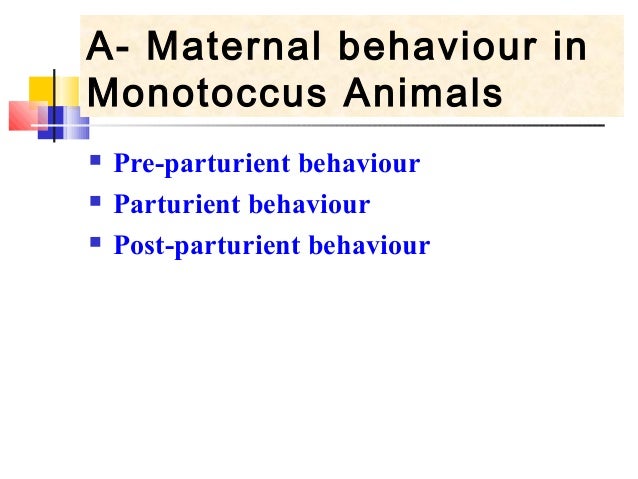 A- Maternal behaviour in Monotoccus Animals

▪ Pre-parturient behaviour
▪ Parturient behaviour
▪ Post-parturient behaviour